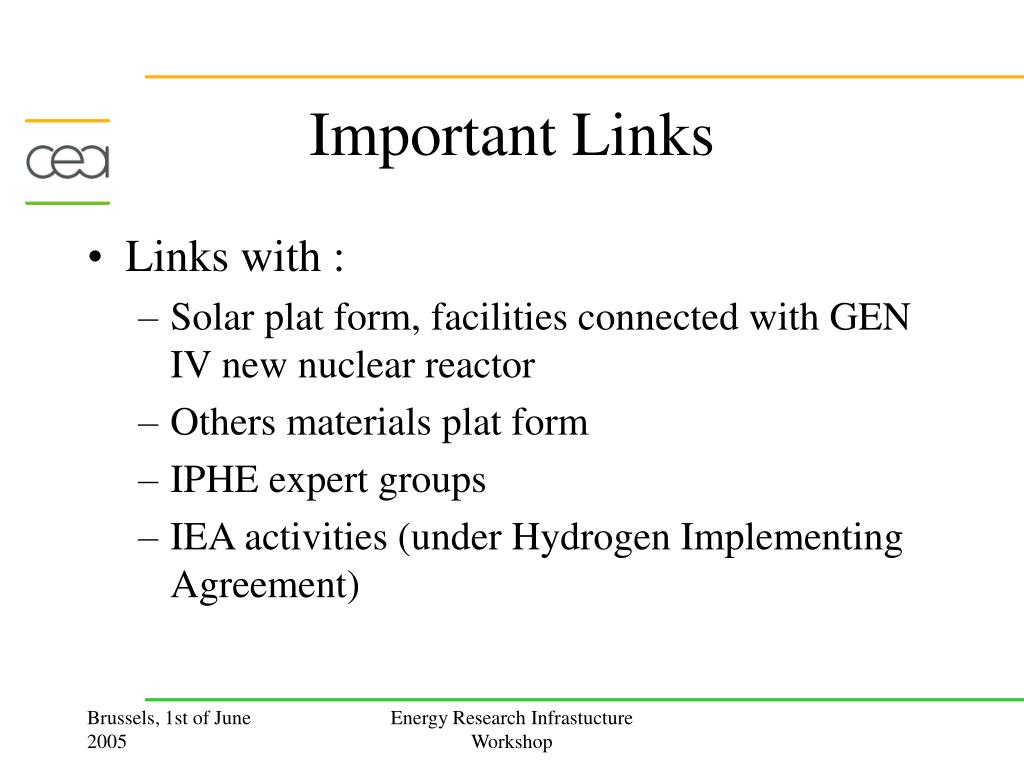 cea

Important Links

• Links with :
– Solar plat form, facilities connected with GEN IV new nuclear reactor
– Others materials plat form
– IPHE expert groups
– IEA activities (under Hydrogen Implementing Agreement)

Brussels, 1st of June 2005

Energy Research Infrastucture Workshop